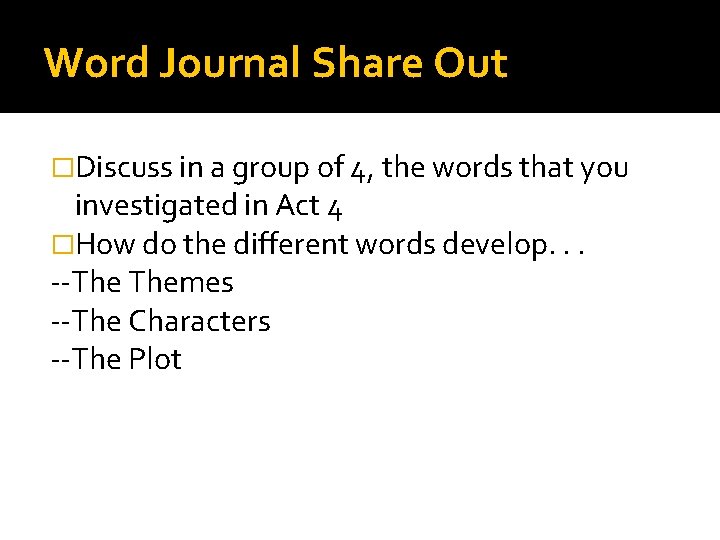 Word Journal Share Out

□Discuss in a group of 4, the words that you investigated in Act 4
□How do the different words develop. . .
--The Themes
--The Characters
--The Plot